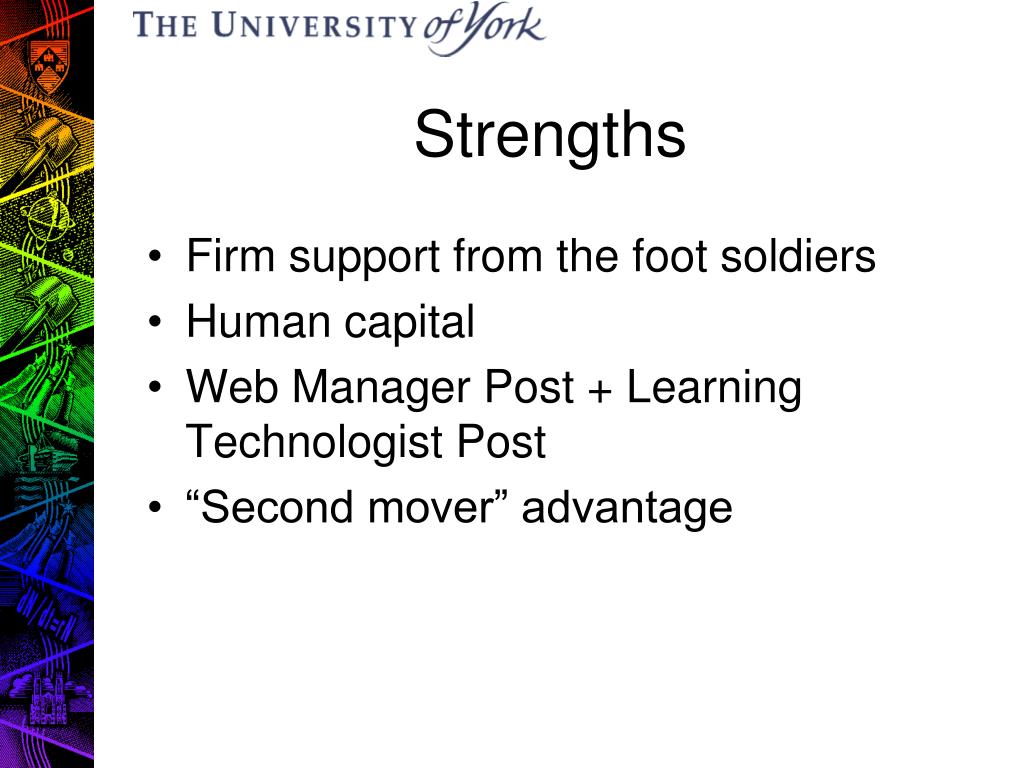 THE UNIVERSITY of York

Strengths

• Firm support from the foot soldiers
• Human capital
• Web Manager Post + Learning Technologist Post
• “Second mover” advantage